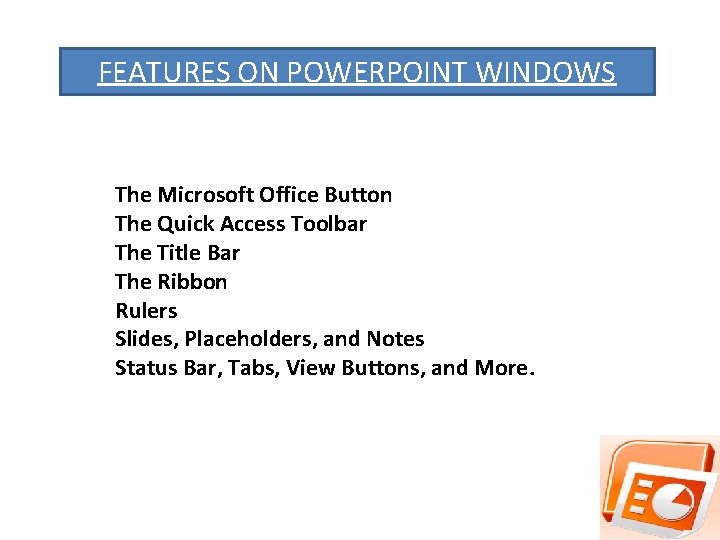 FEATURES ON POWERPOINT WINDOWS

The Microsoft Office Button
The Quick Access Toolbar
The Title Bar
The Ribbon
Rulers
Slides, Placeholders, and Notes
Status Bar, Tabs, View Buttons, and More.